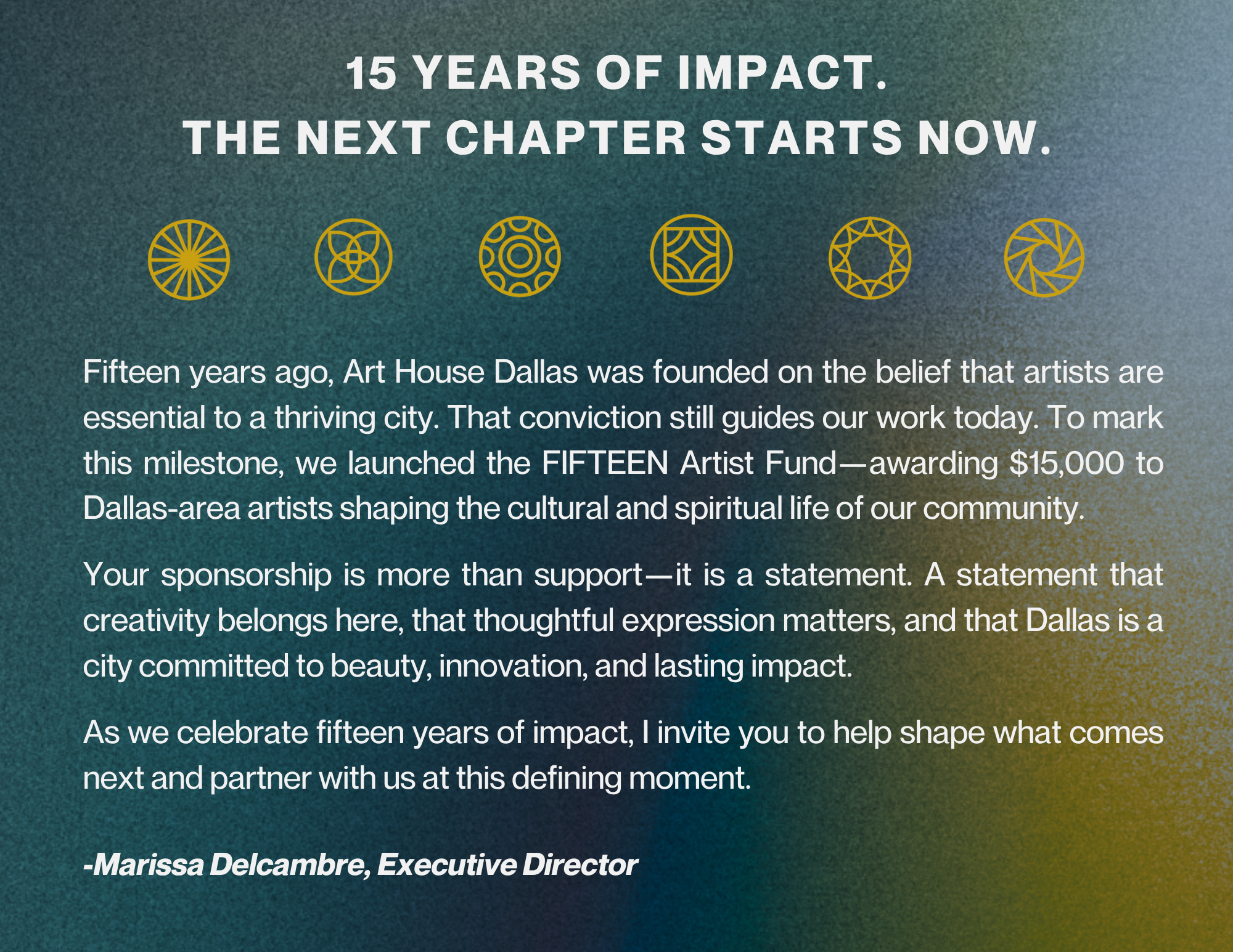 15 YEARS OF IMPACT.
THE NEXT CHAPTER STARTS NOW.

Fifteen years ago, Art House Dallas was founded on the belief that artists are essential to a thriving city. That conviction still guides our work today. To mark this milestone, we launched the FIFTEEN Artist Fund—awarding \$15,000 to Dallas-area artists shaping the cultural and spiritual life of our community.

Your sponsorship is more than support—it is a statement. A statement that creativity belongs here, that thoughtful expression matters, and that Dallas is a city committed to beauty, innovation, and lasting impact.

As we celebrate fifteen years of impact, I invite you to help shape what comes next and partner with us at this defining moment.

-Marissa Delcambre, Executive Director